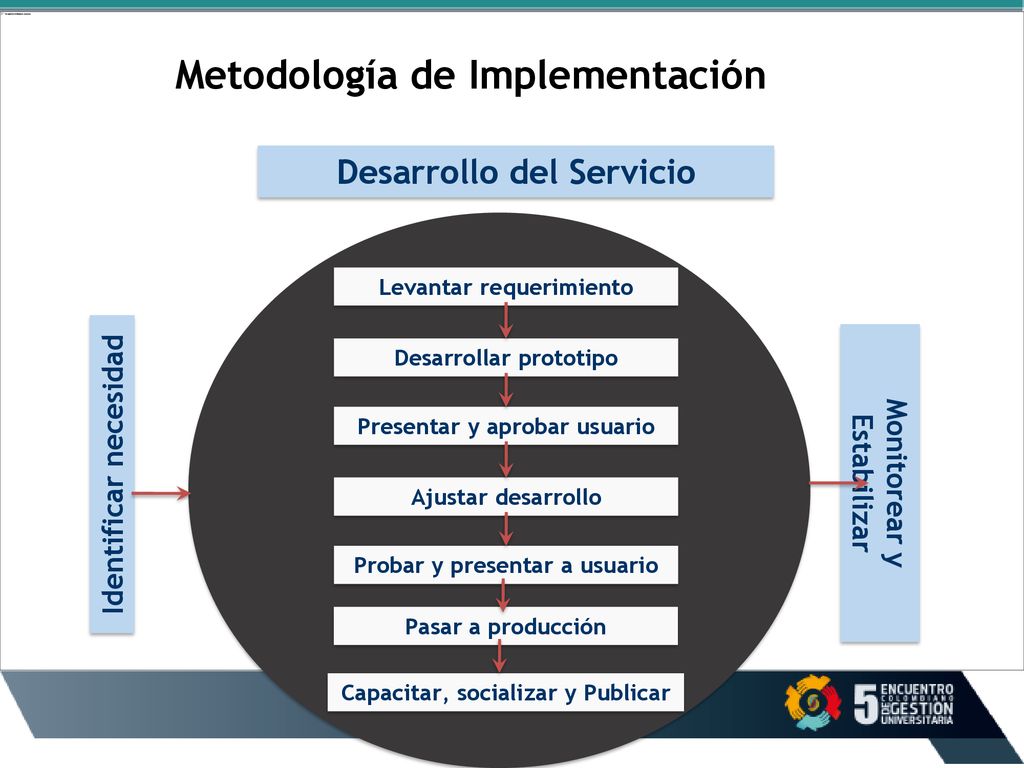 Metodología de Implementación

Desarrollo del Servicio

Identificar necesidad

Levantar requerimiento

Desarrollar prototipo

Presentar y aprobar usuario

Ajustar desarrollo

Probar y presentar a usuario

Pasar a producción

Capacitar, socializar y Publicar

Monitorear y Estabilizar

5 ENCUENTRO COLOMBIANO DE GESTIÓN UNIVERSITARIA